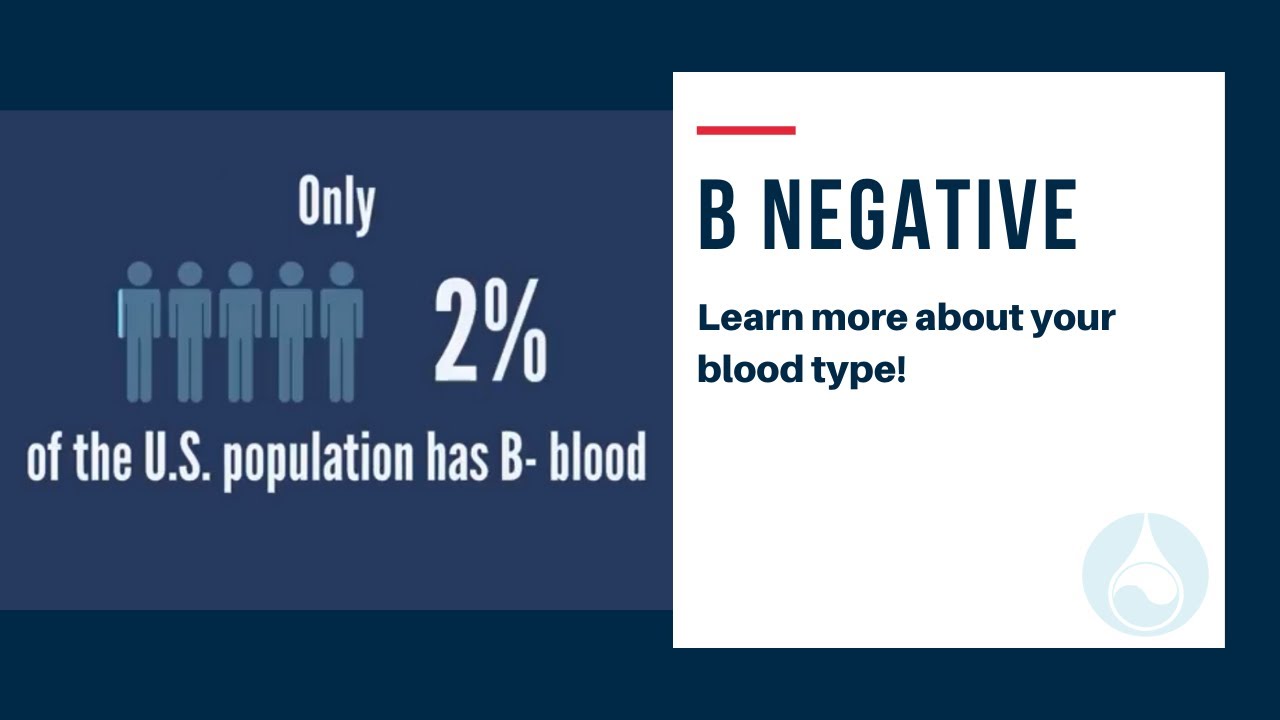 Only

2%

of the U.S. population has B- blood

B NEGATIVE

Learn more about your blood type!